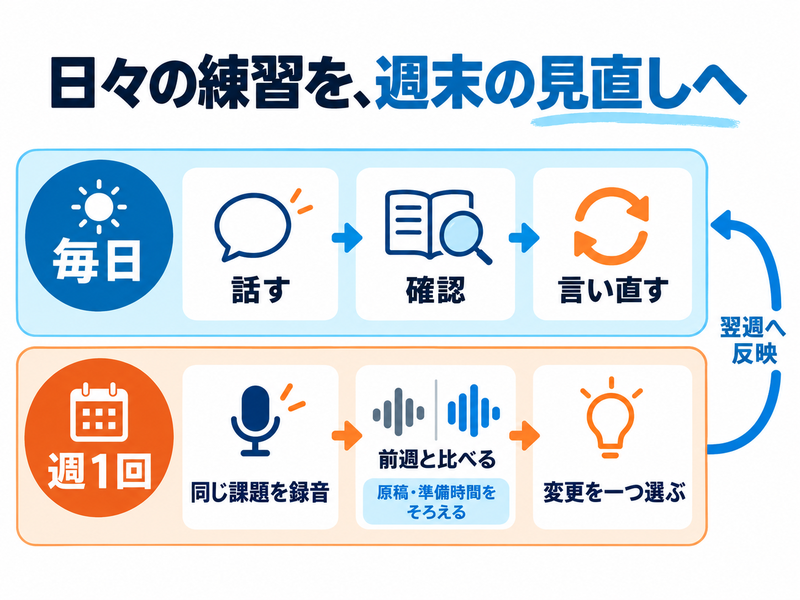 日々の練習を、週末の見直しへ

毎日

話す

確認

言い直す

翌週へ反映

週1回

同じ課題を録音

前週と比べる

原稿・準備時間をそろえる

変更を一つ選ぶ